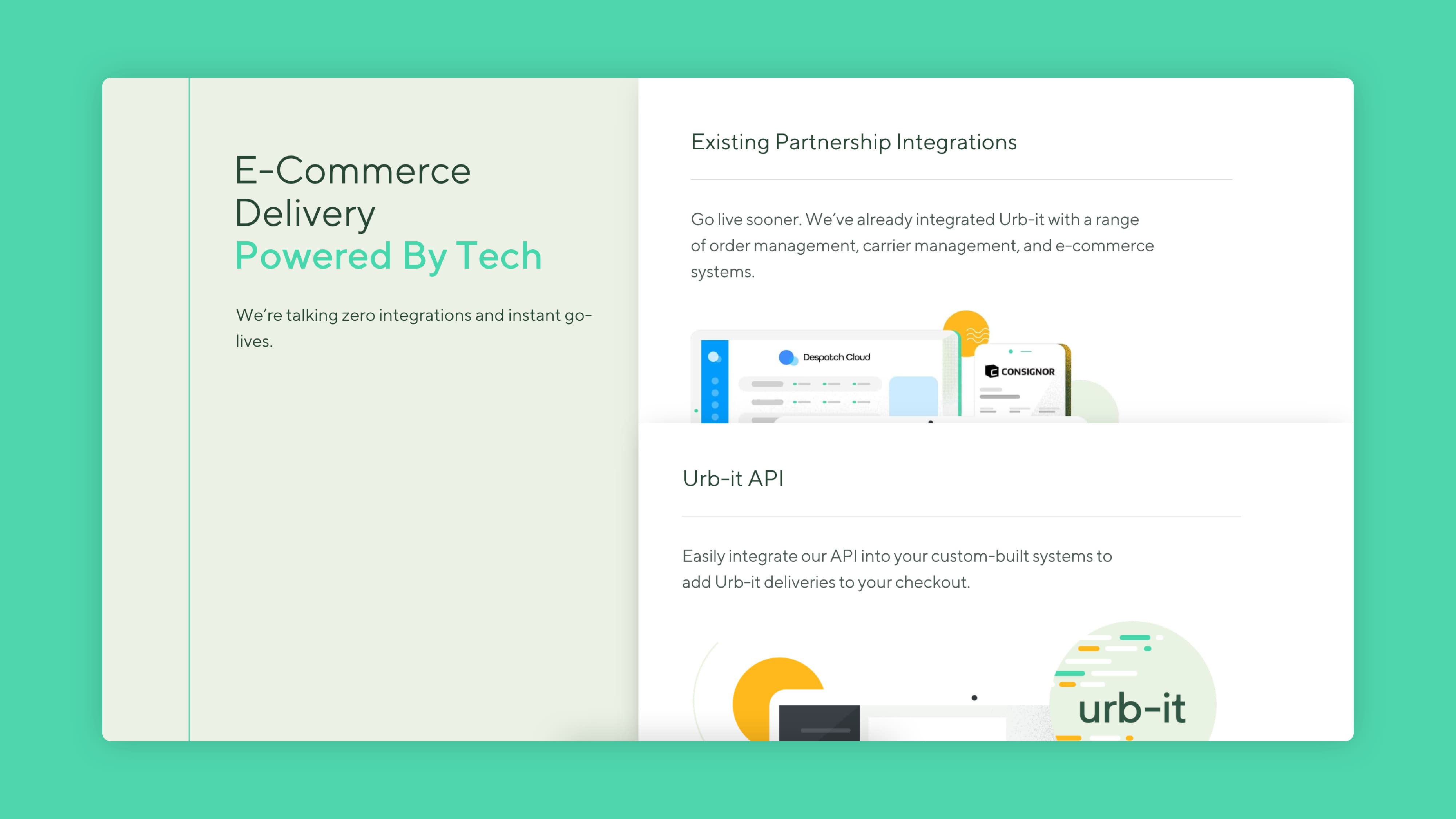 E-Commerce Delivery
Powered By Tech

We're talking zero integrations and instant go-lives.

Existing Partnership Integrations

Go live sooner. We've already integrated Urb-it with a range of order management, carrier management, and e-commerce systems.

Despatch Cloud

CONSIGNOR

Urb-it API

Easily integrate our API into your custom-built systems to add Urb-it deliveries to your checkout.

urb-it